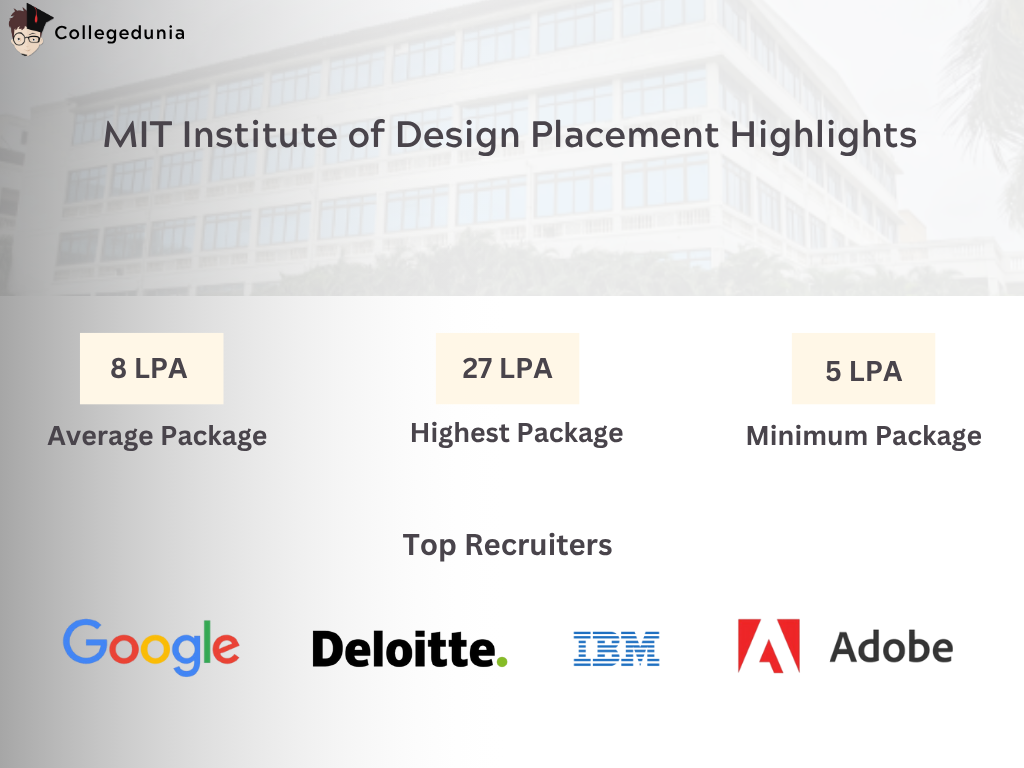 Collegedunia

MIT Institute of Design Placement Highlights

8 LPA
Average Package

27 LPA
Highest Package

5 LPA
Minimum Package

Top Recruiters

Google Deloitte. IBM Adobe